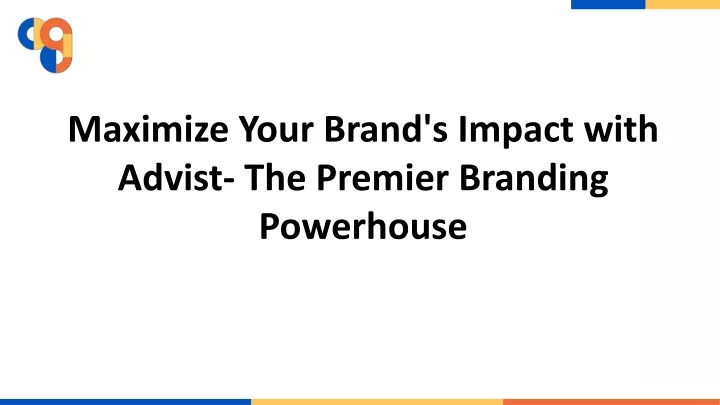 Maximize Your Brand's Impact with Advist- The Premier Branding Powerhouse